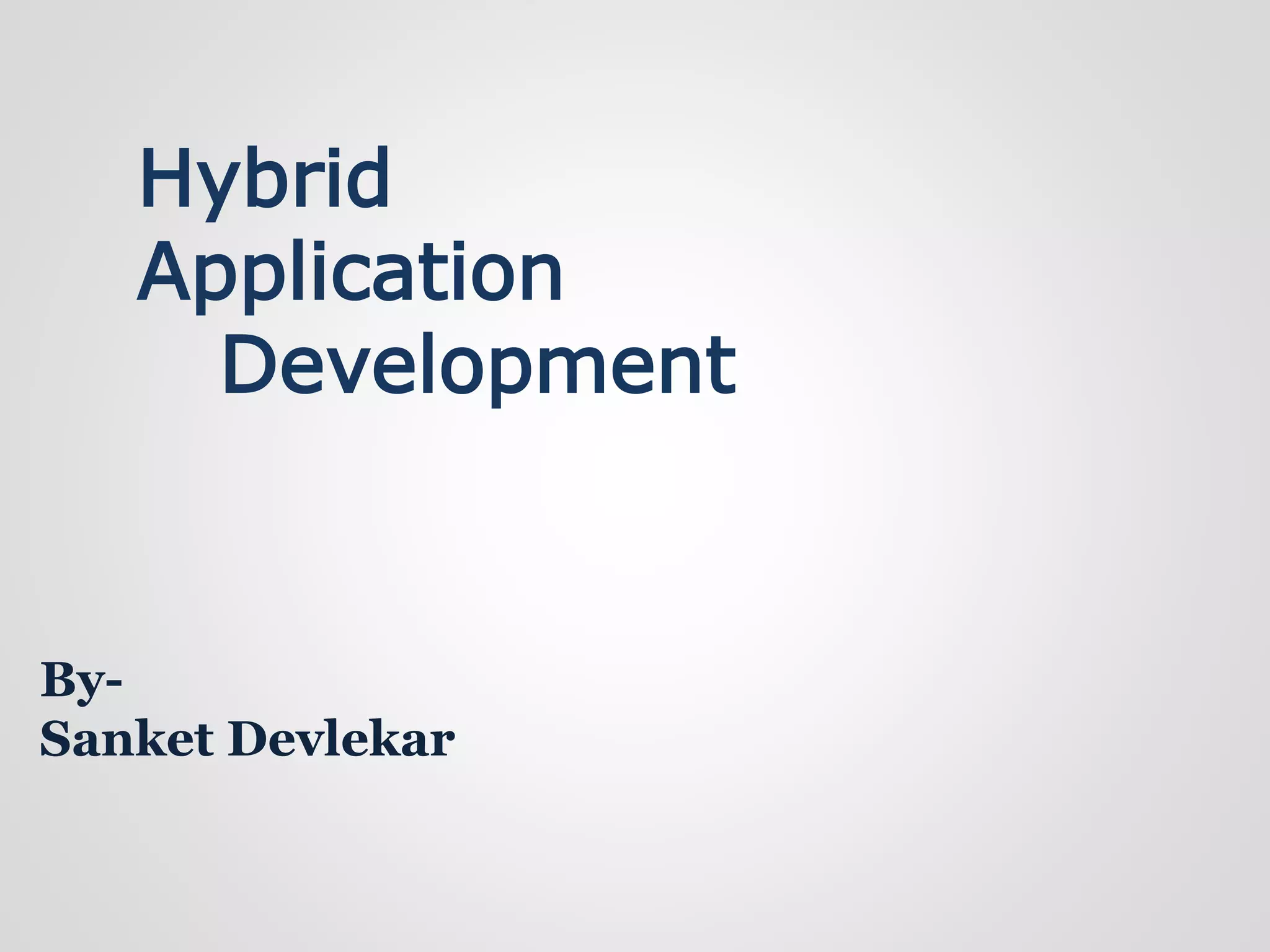 Hybrid Application Development

By-
Sanket Devlekar